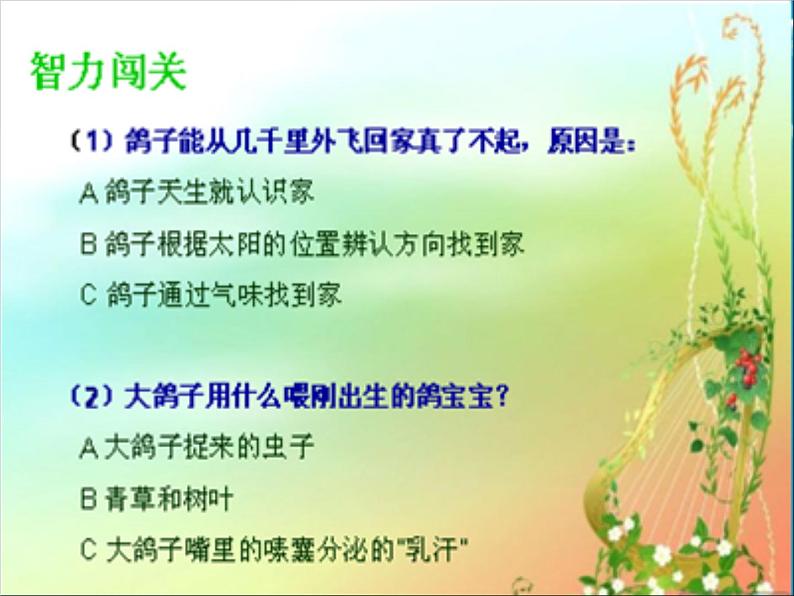 智力闯关

（1）鸽子能从几千里外飞回家真了不起，原因是：

A 鸽子天生就认识家

B 鸽子根据太阳的位置辨认方向找到家

C 鸽子通过气味找到家

（2）大鸽子用什么喂刚出生的鸽宝宝？

A 大鸽子捉来的虫子

B 青草和树叶

C 大鸽子嘴里的嗉囊分泌的"乳汗"